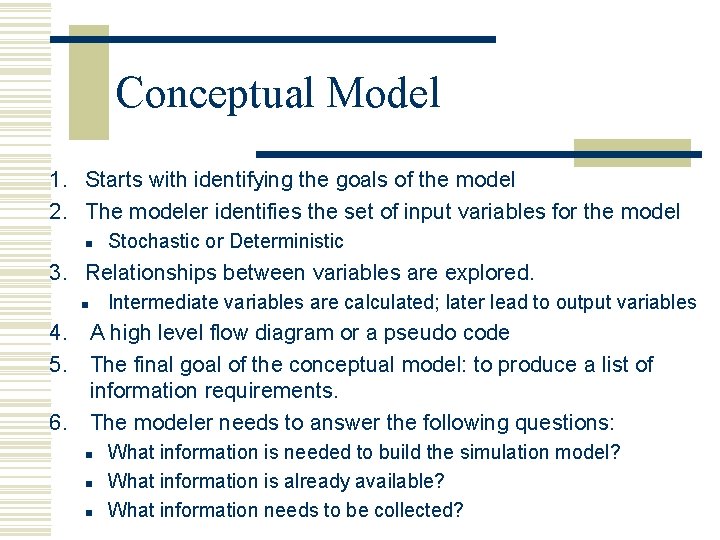 Conceptual Model

1. Starts with identifying the goals of the model
2. The modeler identifies the set of input variables for the model
• Stochastic or Deterministic
3. Relationships between variables are explored.
• Intermediate variables are calculated; later lead to output variables
4. A high level flow diagram or a pseudo code
5. The final goal of the conceptual model: to produce a list of information requirements.
6. The modeler needs to answer the following questions:
• What information is needed to build the simulation model?
• What information is already available?
• What information needs to be collected?